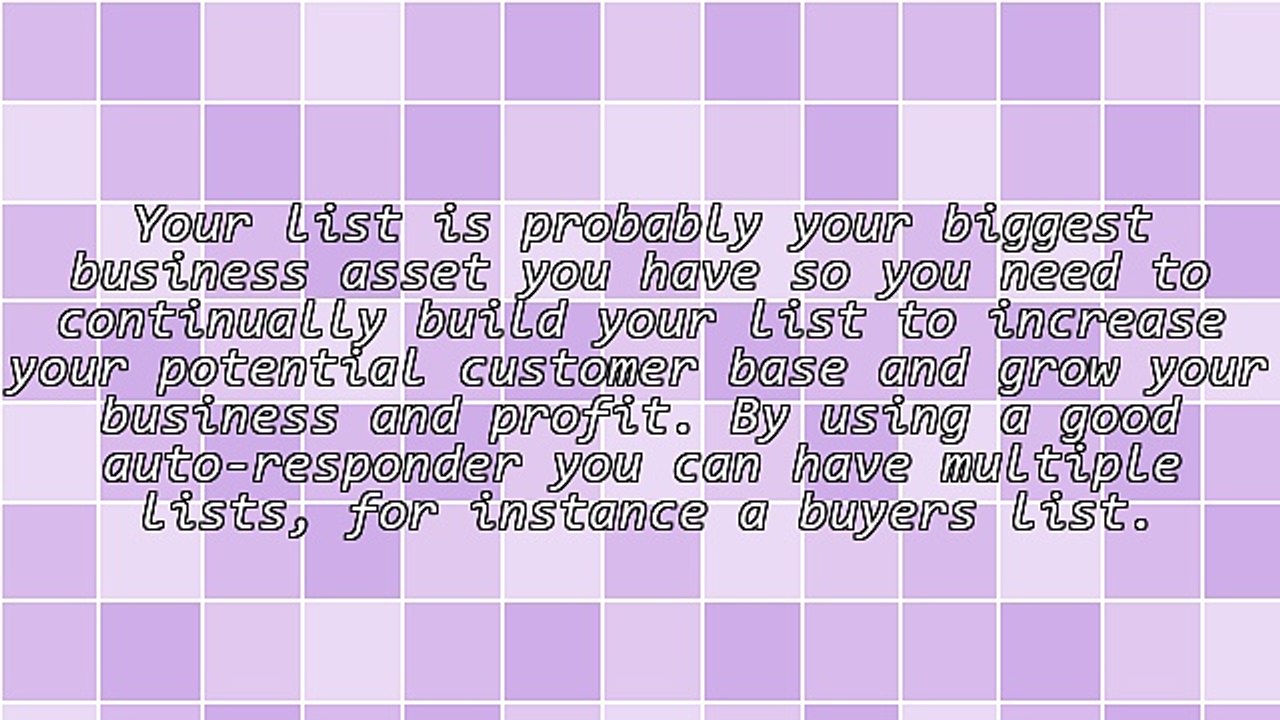 Your list is probably your biggest business asset you have so you need to continually build your list to increase your potential customer base and grow your business and profit. By using a good auto-responder you can have multiple lists, for instance a buyers list.